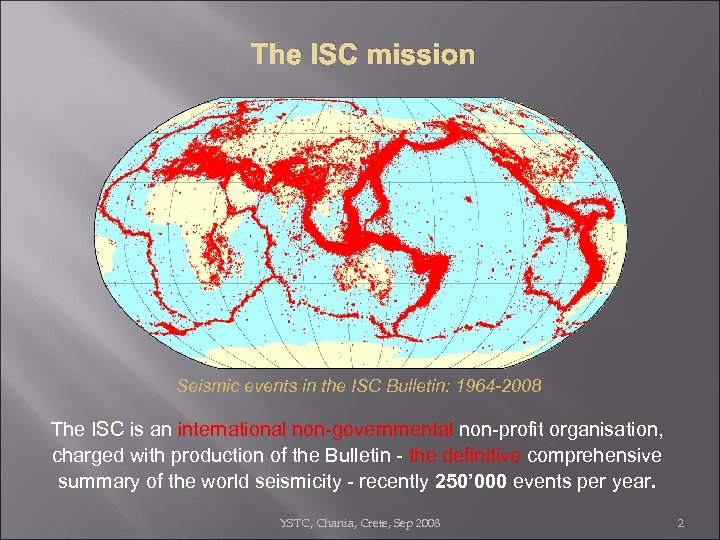 The ISC mission

Seismic events in the ISC Bulletin: 1964-2008

The ISC is an international non-governmental non-profit organisation, charged with production of the Bulletin - the definitive comprehensive summary of the world seismicity - recently 250’000 events per year.

YSTC, Chania, Crete, Sep 2008

2